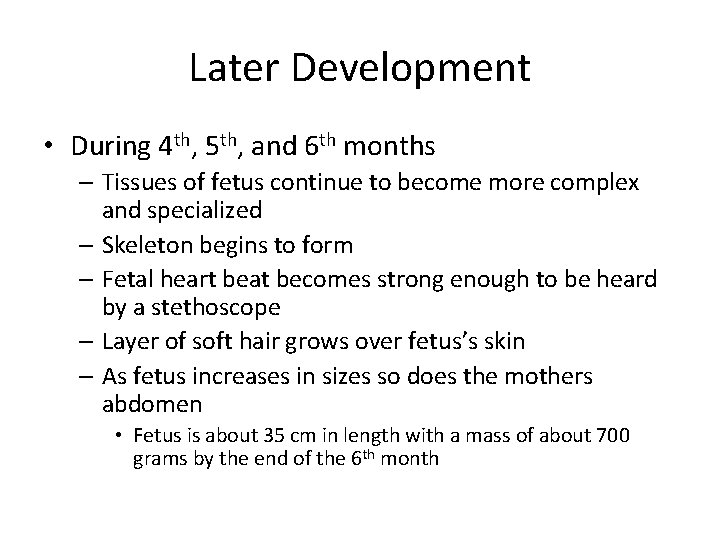 Later Development

• During 4$^{th}$, 5$^{th}$, and 6$^{th}$ months
– Tissues of fetus continue to become more complex and specialized
– Skeleton begins to form
– Fetal heart beat becomes strong enough to be heard by a stethoscope
– Layer of soft hair grows over fetus's skin
– As fetus increases in sizes so does the mothers abdomen
• Fetus is about 35 cm in length with a mass of about 700 grams by the end of the 6$^{th}$ month